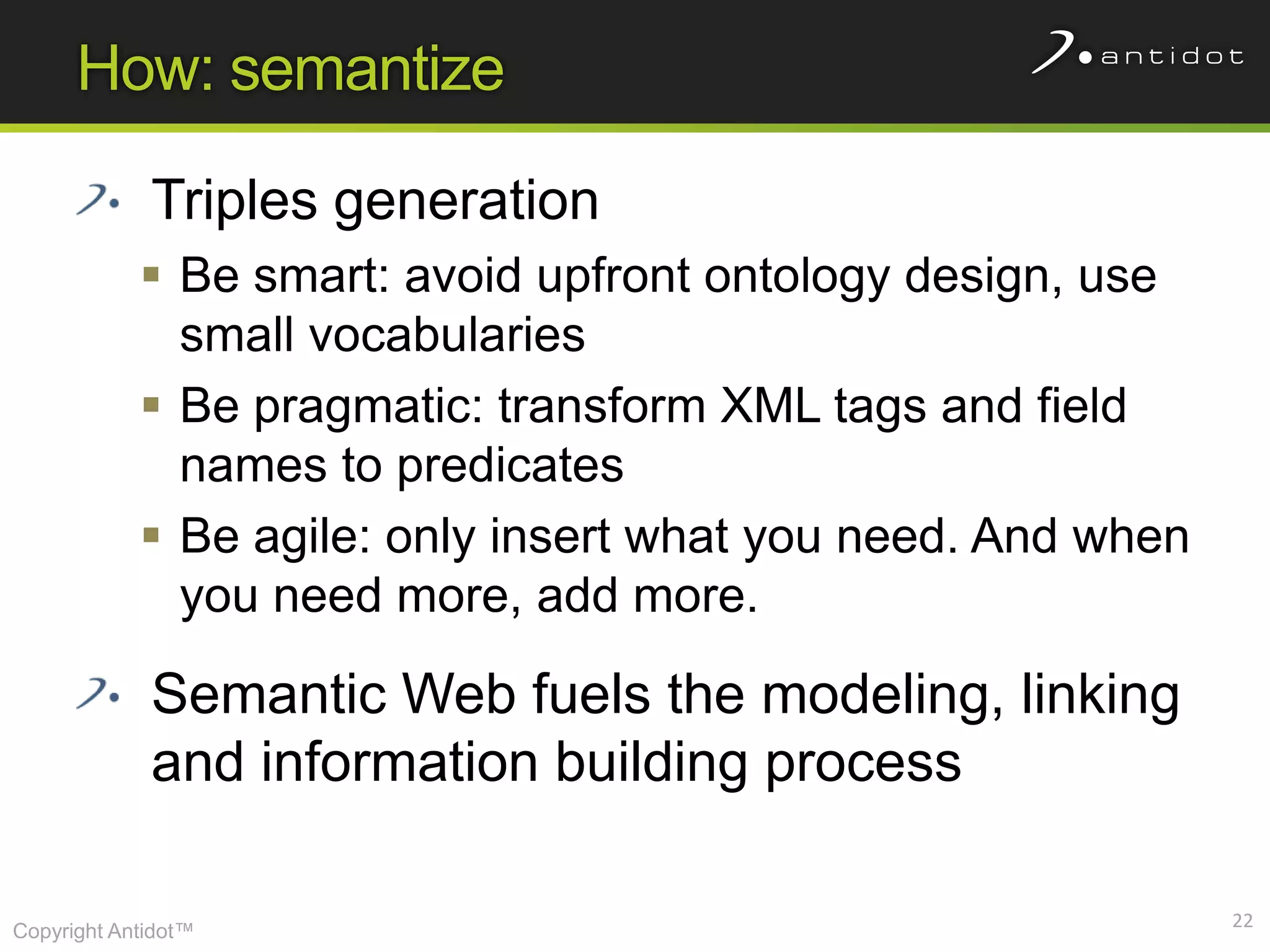 How: semantize

antidot

Triples generation

Be smart: avoid upfront ontology design, use small vocabularies

Be pragmatic: transform XML tags and field names to predicates

Be agile: only insert what you need. And when you need more, add more.

Semantic Web fuels the modeling, linking and information building process

Copyright Antidot™

22